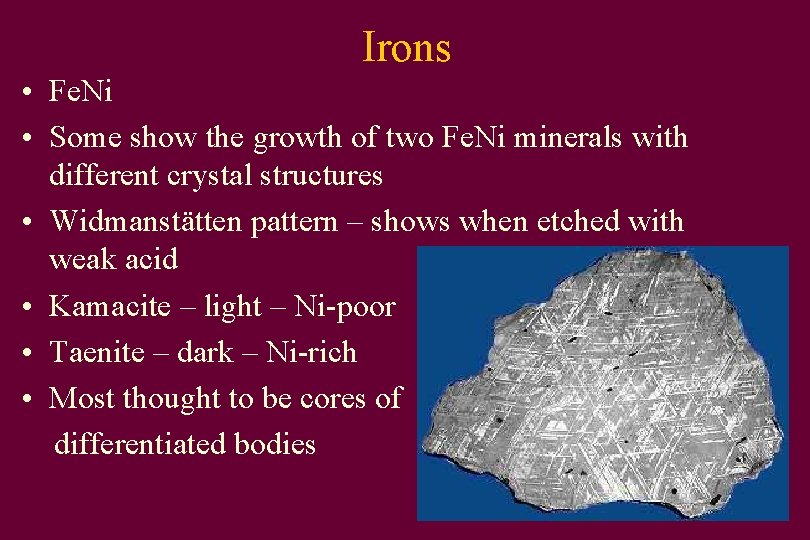 Irons

• FeNi
• Some show the growth of two FeNi minerals with different crystal structures
• Widmanstätten pattern – shows when etched with weak acid
• Kamacite – light – Ni-poor
• Taenite – dark – Ni-rich
• Most thought to be cores of differentiated bodies